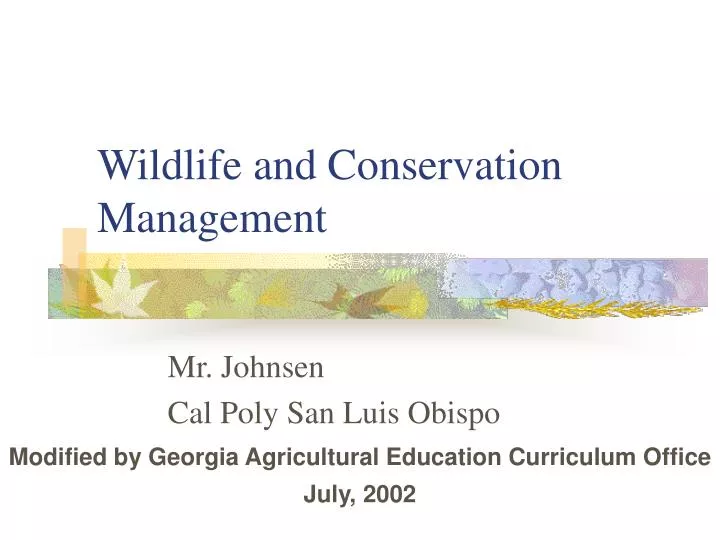 Wildlife and Conservation Management

Mr. Johnsen

Cal Poly San Luis Obispo

Modified by Georgia Agricultural Education Curriculum Office

July, 2002